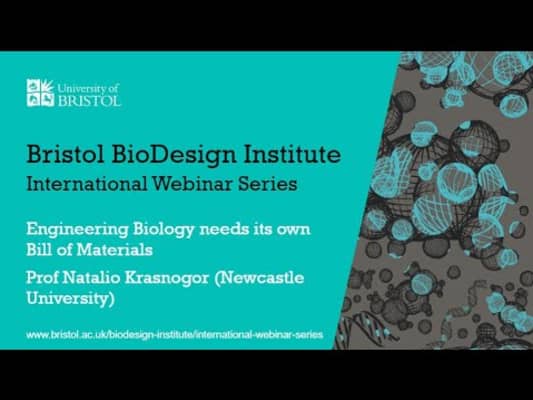 University of BRISTOL

Bristol BioDesign Institute
International Webinar Series

Engineering Biology needs its own Bill of Materials

Prof Natalio Krasnogor (Newcastle University)

www.bristol.ac.uk/biodesign-institute/international-webinar-series